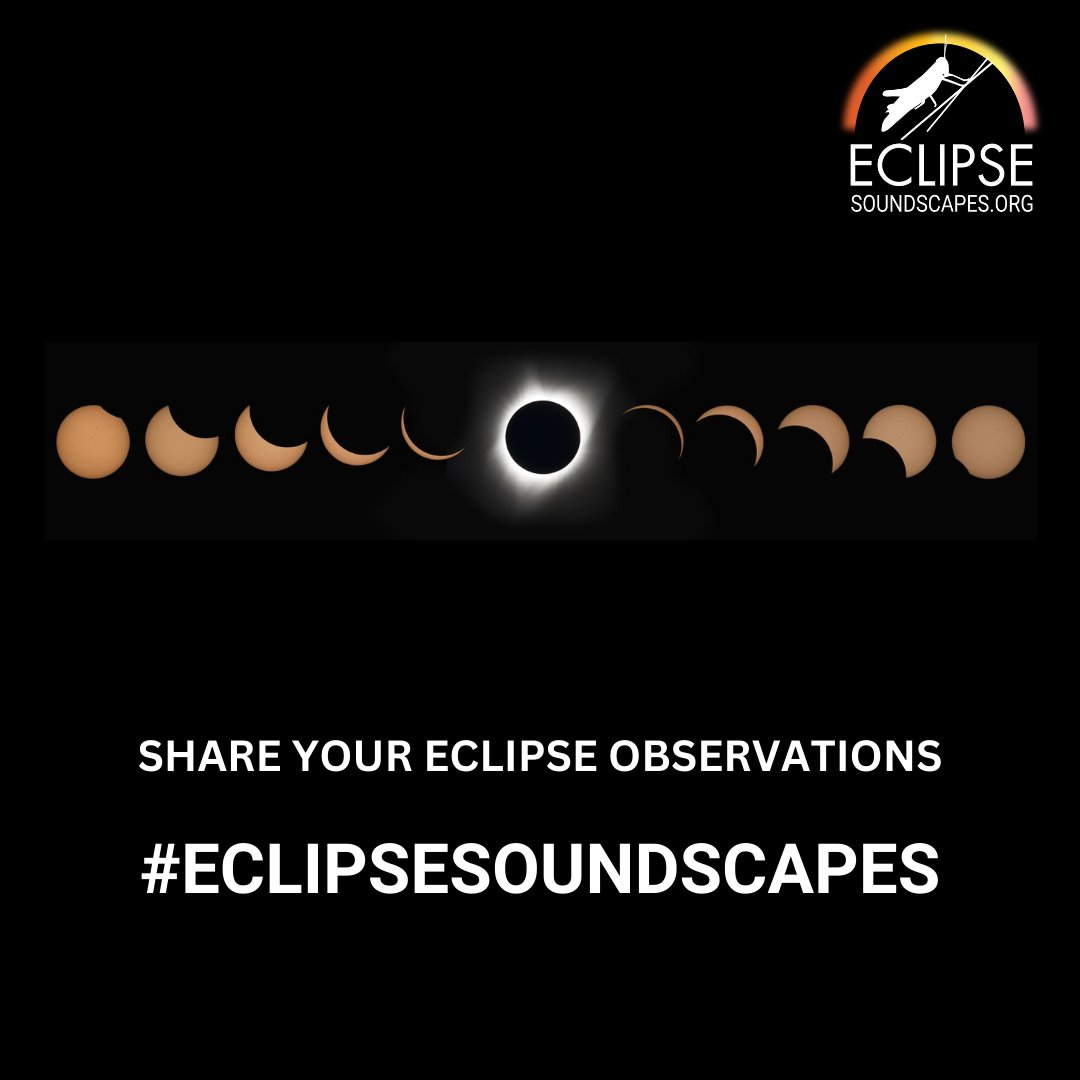 ECLIPSE
SOUNDSCAPES.ORG

SHARE YOUR ECLIPSE OBSERVATIONS

#ECLIPSESOUNDSCAPES